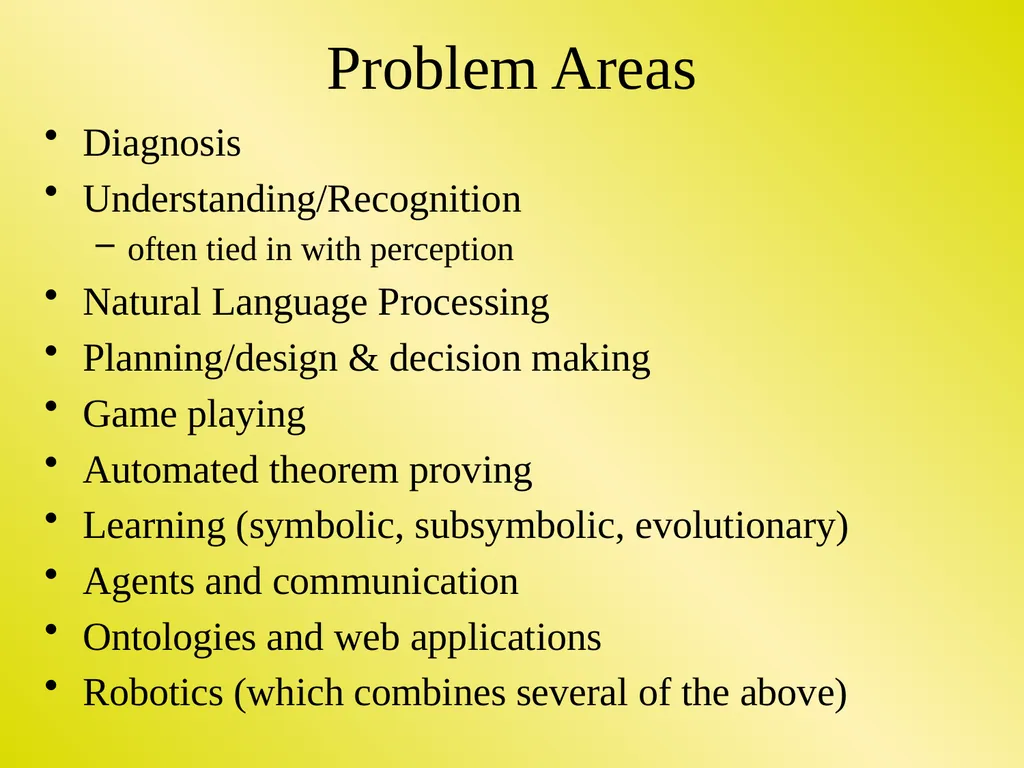 Problem Areas

• Diagnosis
• Understanding/Recognition
  – often tied in with perception
• Natural Language Processing
• Planning/design & decision making
• Game playing
• Automated theorem proving
• Learning (symbolic, subsymbolic, evolutionary)
• Agents and communication
• Ontologies and web applications
• Robotics (which combines several of the above)